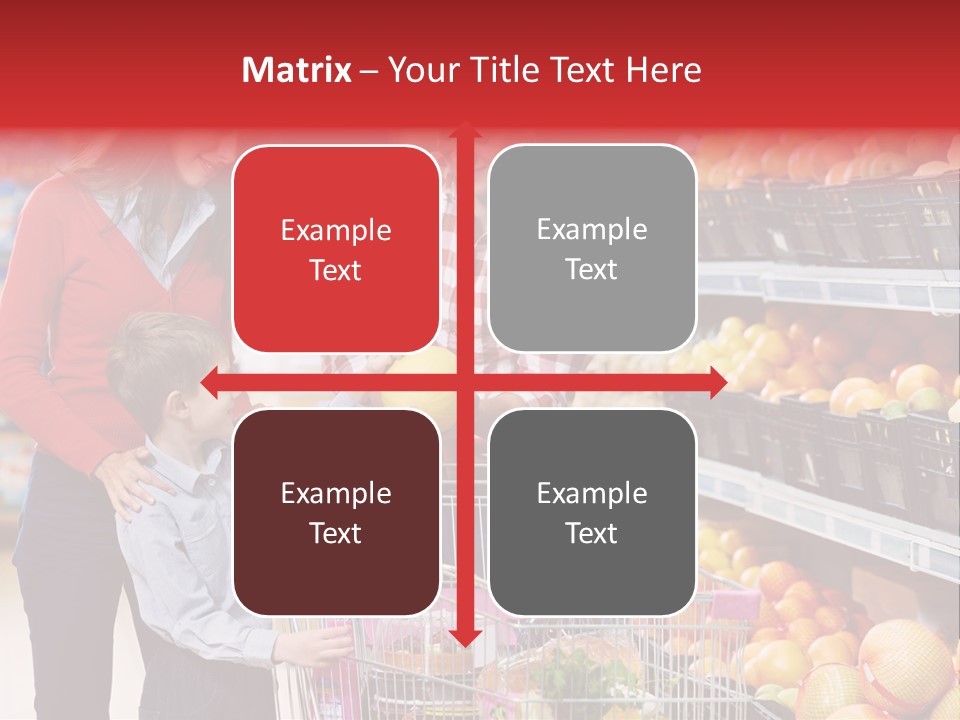 Matrix – Your Title Text Here

Example Text

Example Text

Example Text

Example Text